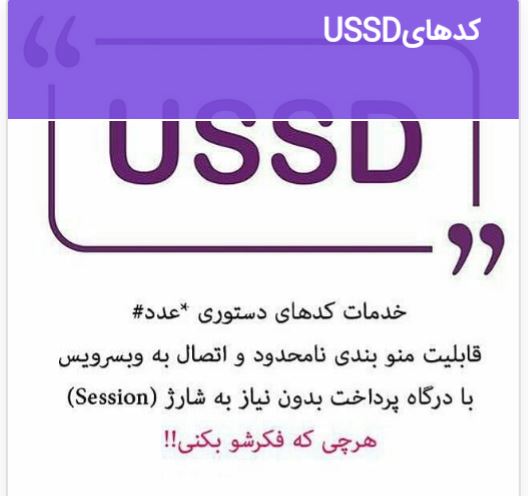 کدهایUSSD

USSD

خدمات کدهای دستوری *عدد#
قابلیت منو بندی نامحدود و اتصال به وبسرویس
با درگاه پرداخت بدون نیاز به شارژ (Session)
هرچی که فکرشو بکنی!!